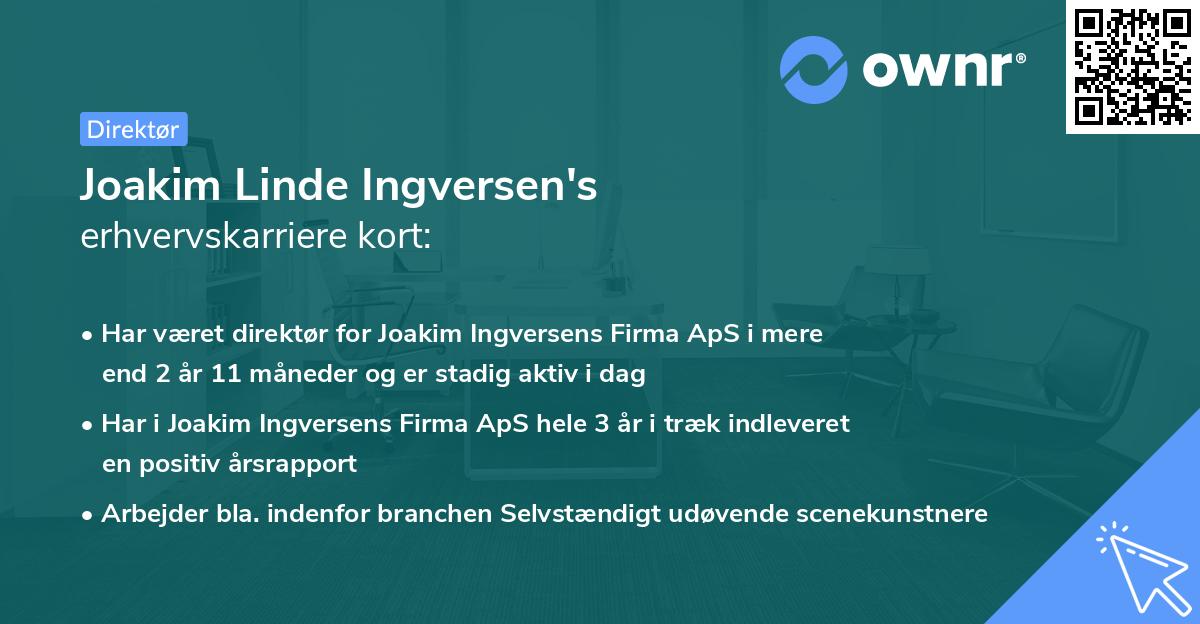 ownr®

Direktør

Joakim Linde Ingversen's
erhvervskarriere kort:

• Har været direktør for Joakim Ingversens Firma ApS i mere end 2 år 11 måneder og er stadig aktiv i dag

• Har i Joakim Ingversens Firma ApS hele 3 år i træk indleveret en positiv årsrapport

• Arbejder bla. indenfor branchen Selvstændigt udøvende scenekunstnere